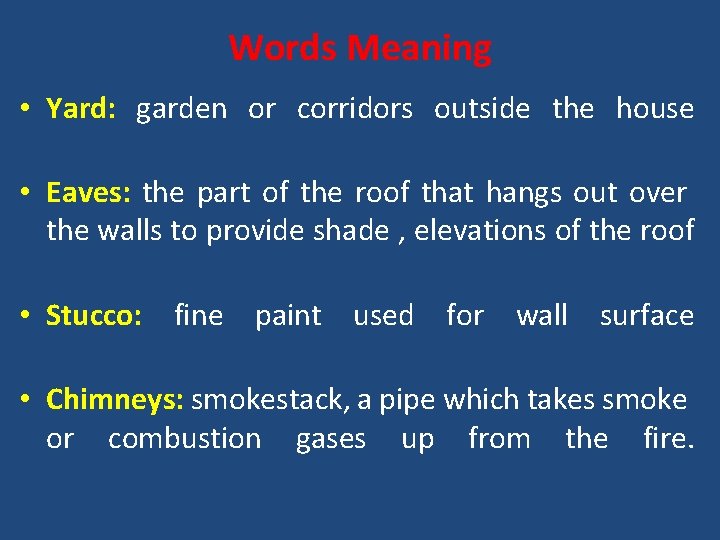 Words Meaning

• Yard: garden or corridors outside the house

• Eaves: the part of the roof that hangs out over the walls to provide shade , elevations of the roof

• Stucco: fine paint used for wall surface

• Chimneys: smokestack, a pipe which takes smoke or combustion gases up from the fire.